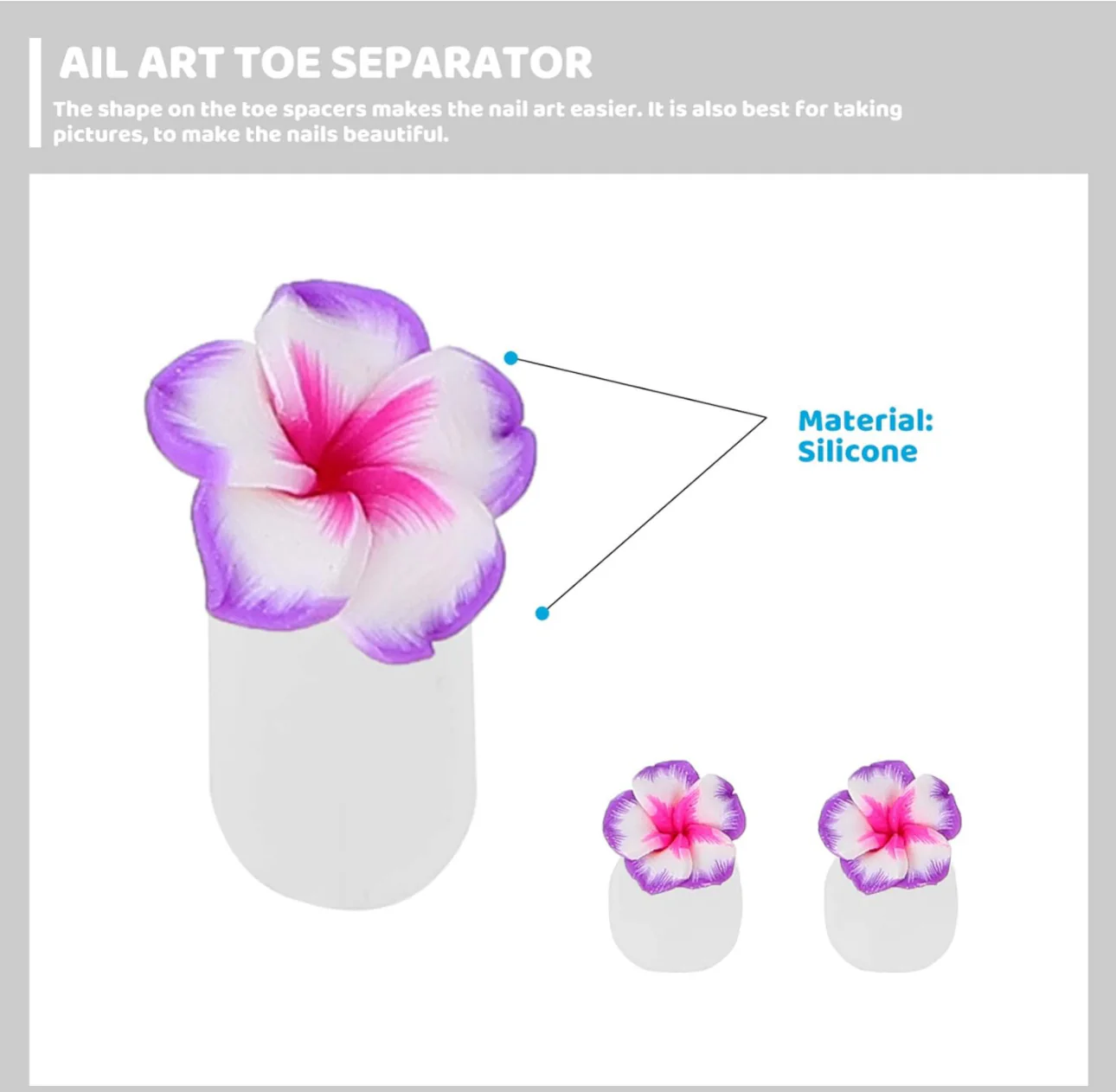 AIL ART TOE SEPARATOR

The shape on the toe spacers makes the nail art easier. It is also best for taking pictures, to make the nails beautiful.

Material: Silicone